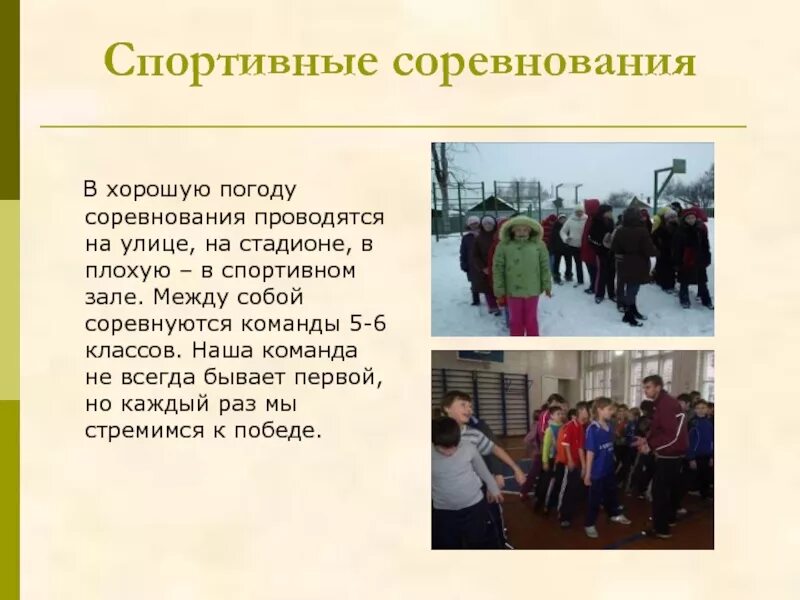 Спортивные соревнования

В хорошую погоду соревнования проводятся на улице, на стадионе, в плохую – в спортивном зале. Между собой соревнуются команды 5-6 классов. Наша команда не всегда бывает первой, но каждый раз мы стремимся к победе.